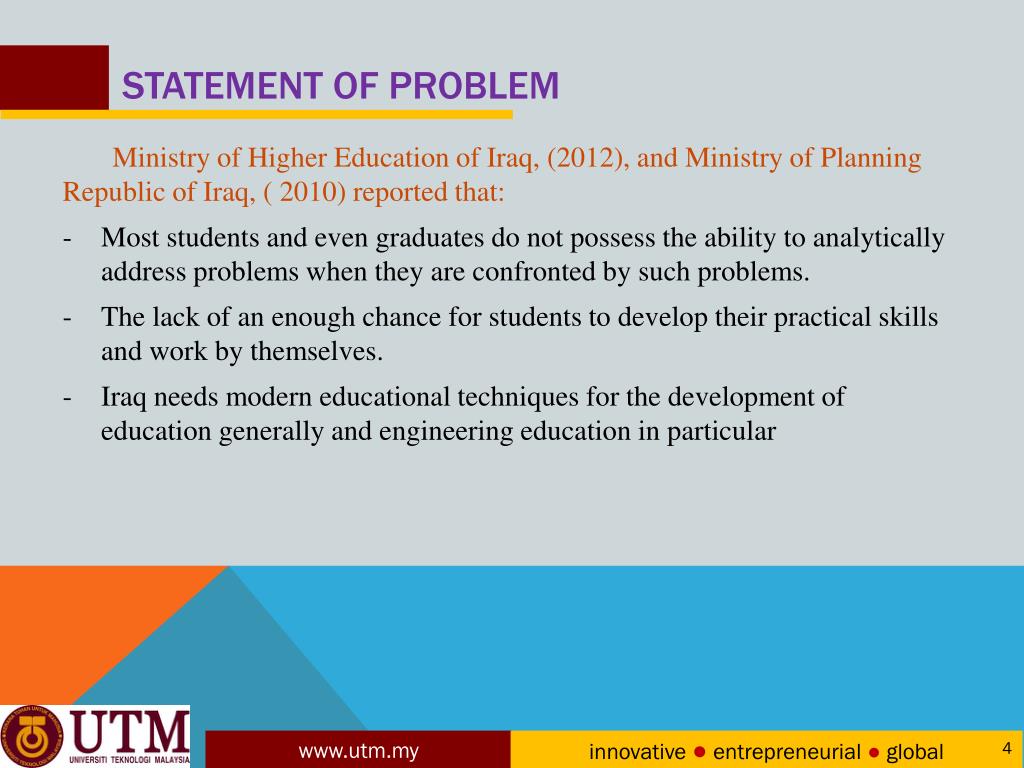 STATEMENT OF PROBLEM

Ministry of Higher Education of Iraq, (2012), and Ministry of Planning Republic of Iraq, ( 2010) reported that:

- Most students and even graduates do not possess the ability to analytically address problems when they are confronted by such problems.
- The lack of an enough chance for students to develop their practical skills and work by themselves.
- Iraq needs modern educational techniques for the development of education generally and engineering education in particular

UTM
UNIVERSITI TEKNOLOGI MALAYSIA

www.utm.my

innovative ● entrepreneurial ● global

4